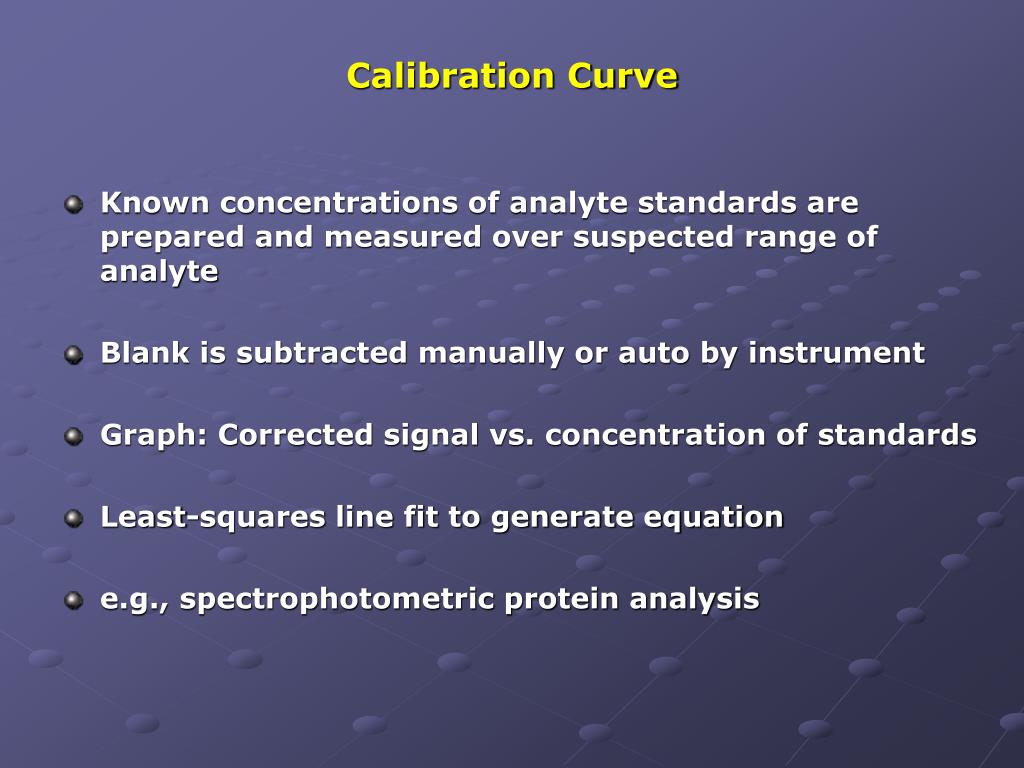 Calibration Curve

Known concentrations of analyte standards are prepared and measured over suspected range of analyte

Blank is subtracted manually or auto by instrument

Graph: Corrected signal vs. concentration of standards

Least-squares line fit to generate equation

e.g., spectrophotometric protein analysis